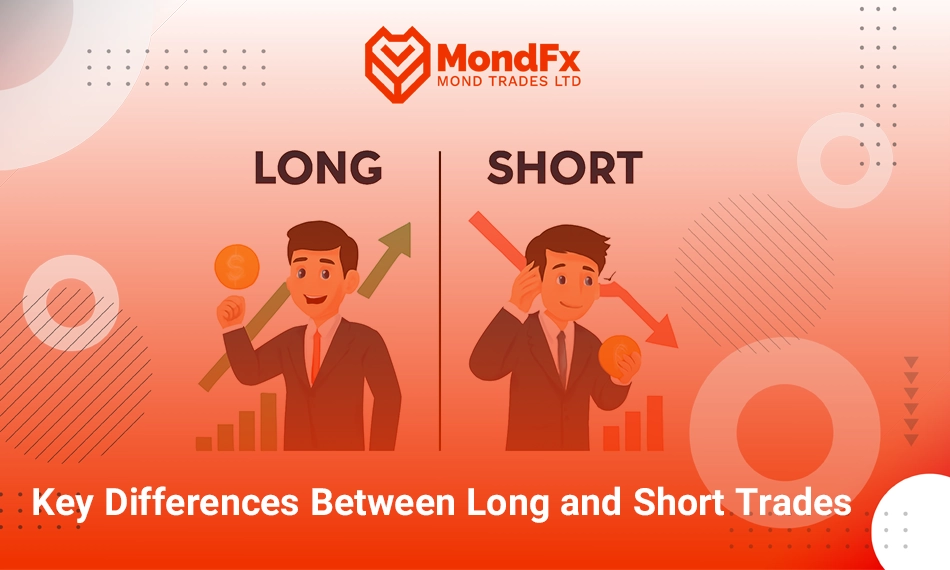 MondFx
MOND TRADES LTD

LONG

SHORT

$

Key Differences Between Long and Short Trades